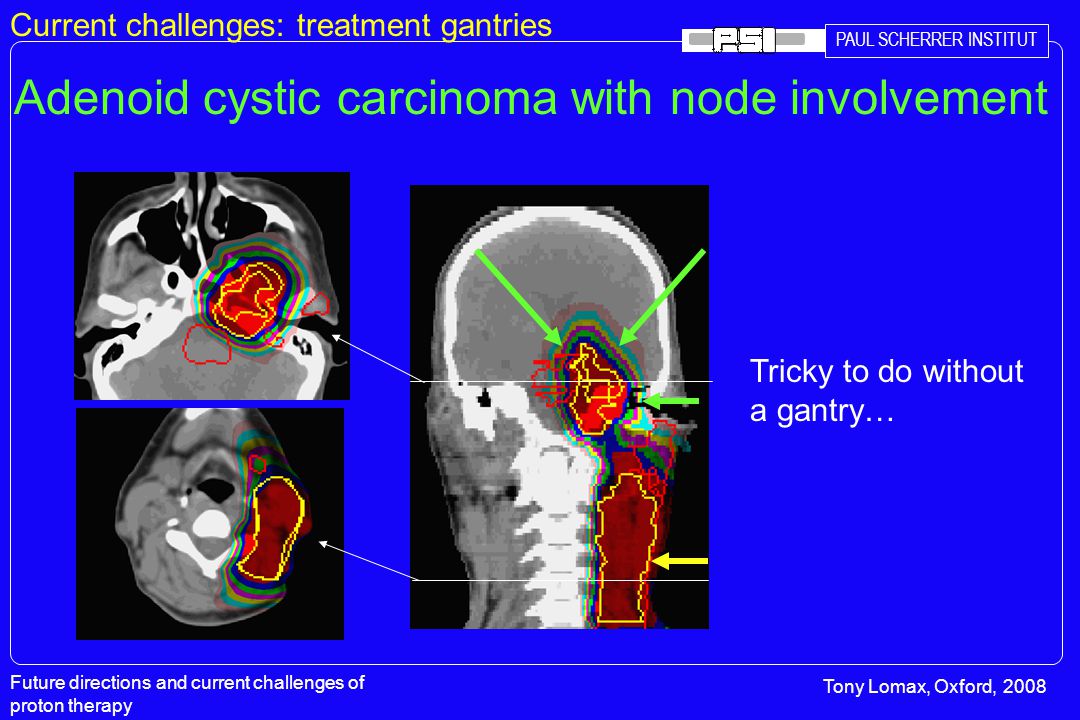 Current challenges: treatment gantries

PSI

PAUL SCHERRER INSTITUT

Adenoid cystic carcinoma with node involvement

Tricky to do without a gantry…

Future directions and current challenges of proton therapy

Tony Lomax, Oxford, 2008